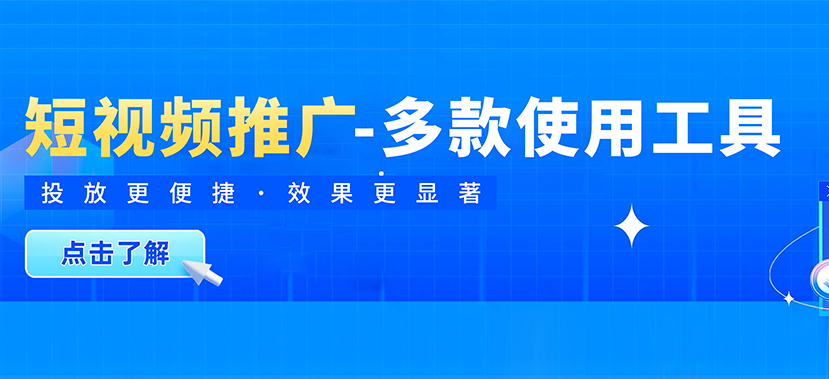 短视频推广-多款使用工具

投放更便捷·效果更显著

点击了解